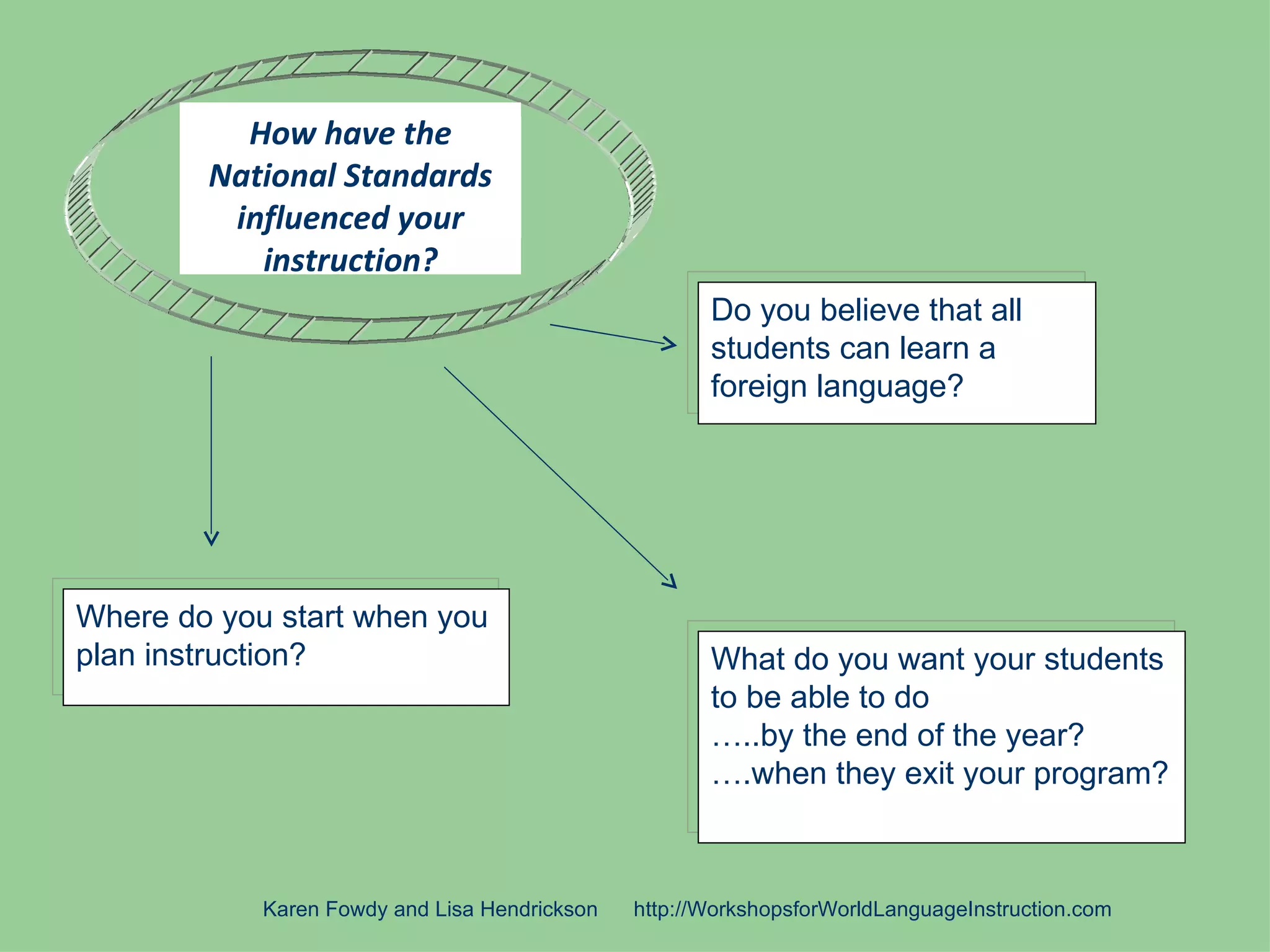 How have the National Standards influenced your instruction?

Do you believe that all students can learn a foreign language?

Where do you start when you plan instruction?

What do you want your students to be able to do
…..by the end of the year?
….when they exit your program?

Karen Fowdy and Lisa Hendrickson http://WorkshopsforWorldLanguageInstruction.com